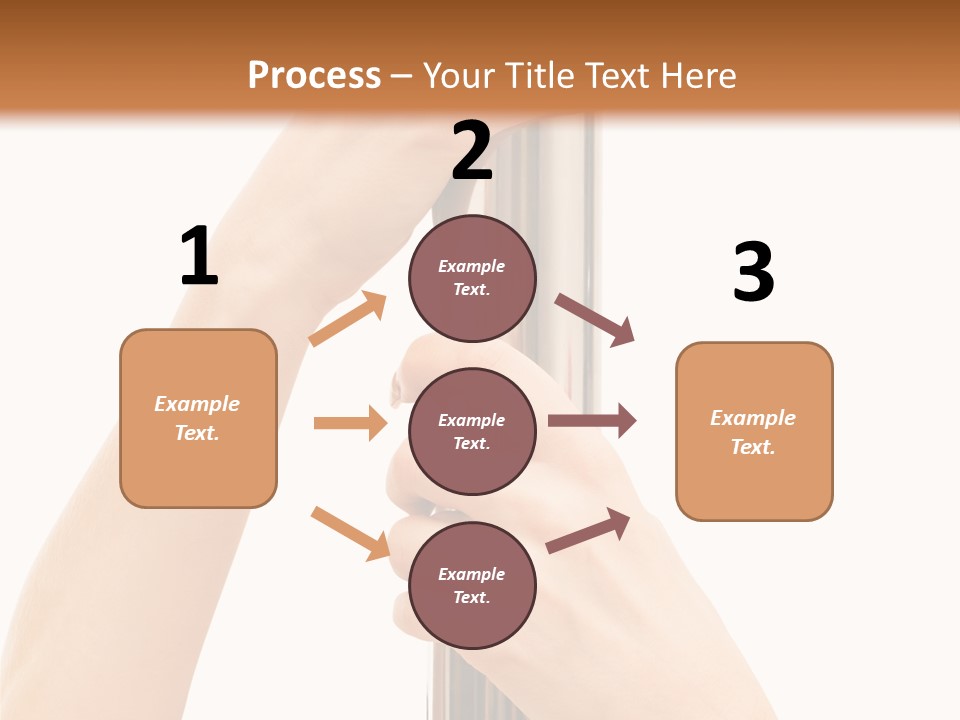 Process – Your Title Text Here

1

Example Text.

2

Example Text.

Example Text.

Example Text.

3

Example Text.